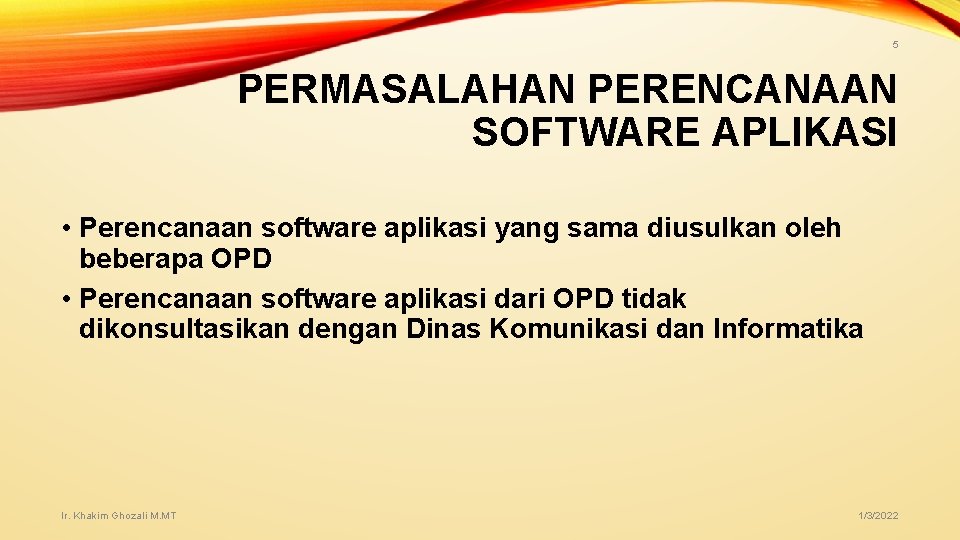 5

PERMASALAHAN PERENCANAAN SOFTWARE APLIKASI

• Perencanaan software aplikasi yang sama diusulkan oleh beberapa OPD
• Perencanaan software aplikasi dari OPD tidak dikonsultasikan dengan Dinas Komunikasi dan Informatika

Ir. Khakim Ghozali M.MT

1/3/2022